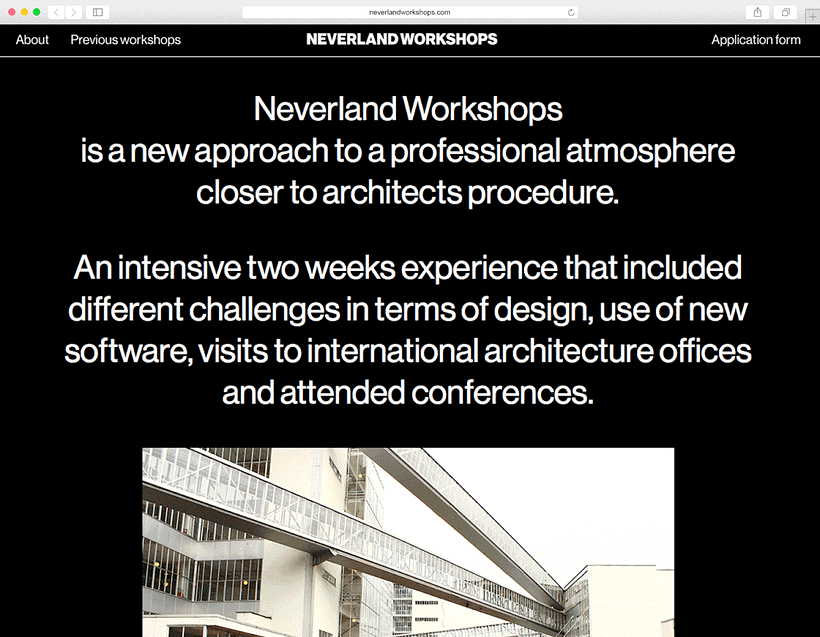 neverlandworkshops.com

About Previous workshops NEVERLAND WORKSHOPS Application form

Neverland Workshops is a new approach to a professional atmosphere closer to architects procedure.

An intensive two weeks experience that included different challenges in terms of design, use of new software, visits to international architecture offices and attended conferences.